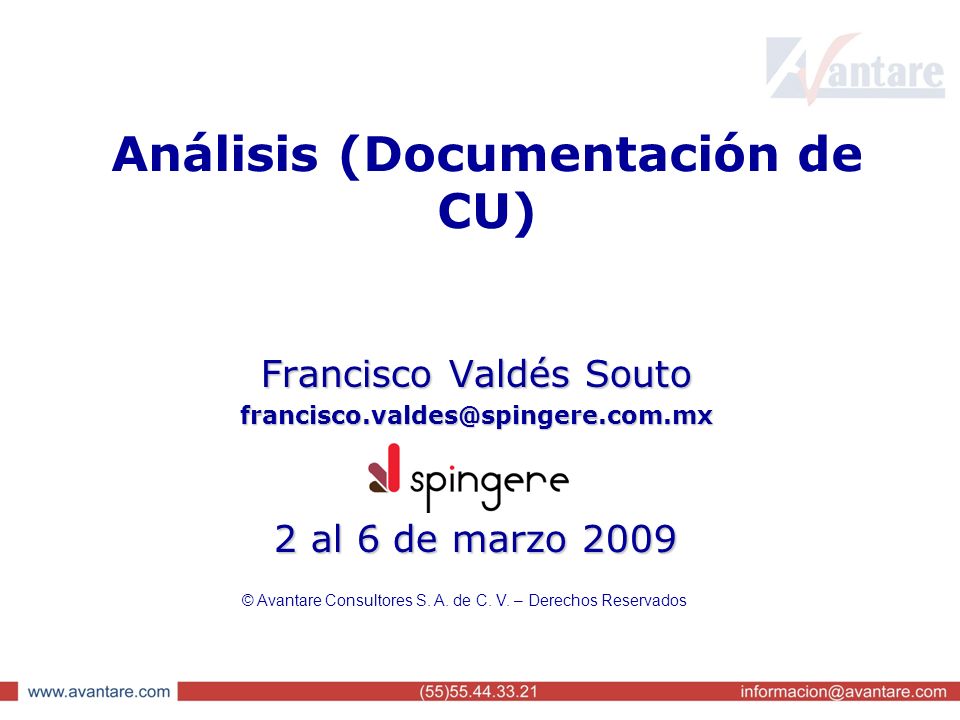 Avantare

Análisis (Documentación de CU)

Francisco Valdés Souto
francisco.valdes@spingere.com.mx

spingere

2 al 6 de marzo 2009

© Avantare Consultores S. A. de C. V. – Derechos Reservados

www.avantare.com (55)55.44.33.21 informacion@avantare.com